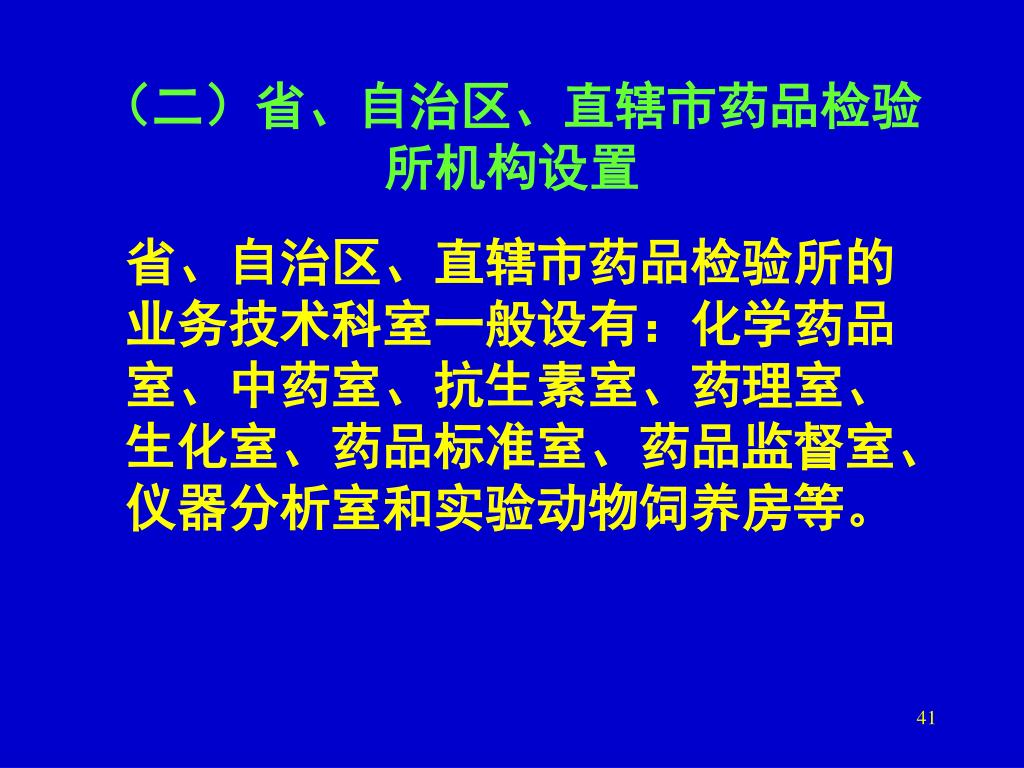 （二）省、自治区、直辖市药品检验所机构设置

省、自治区、直辖市药品检验所的业务技术科室一般设有：化学药品室、中药室、抗生素室、药理室、生化室、药品标准室、药品监督室、仪器分析室和实验动物饲养房等。

41